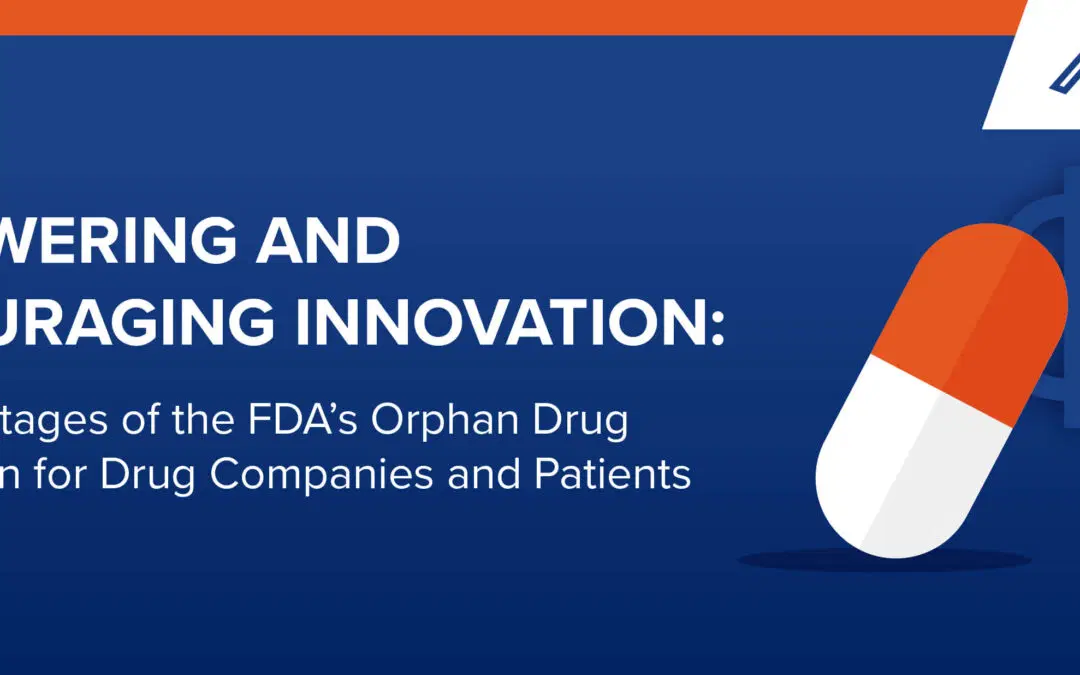 WERING AND
URAGING INNOVATION:

tages of the FDA's Orphan Drug
n for Drug Companies and Patients